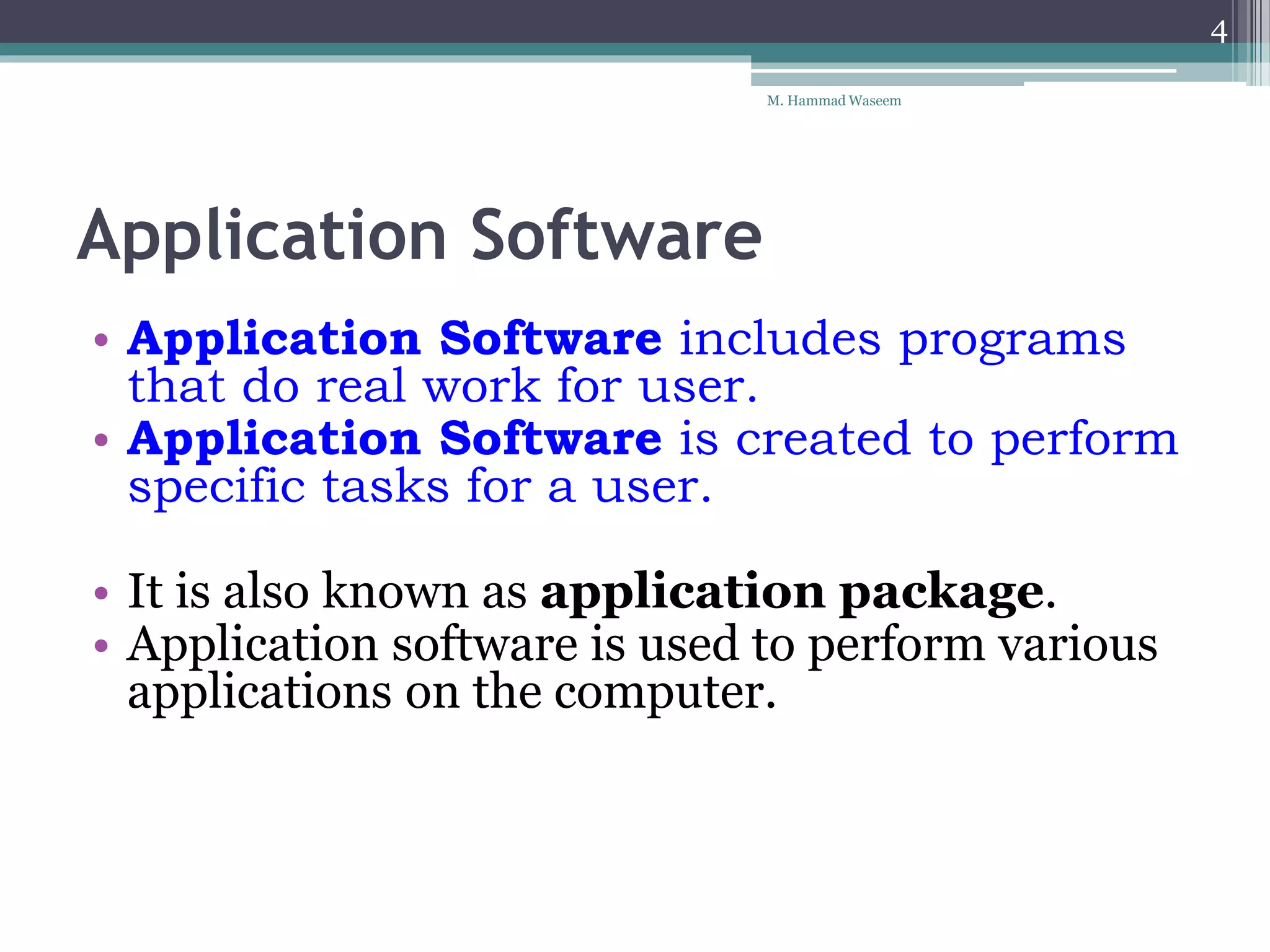 4

M. Hammad Waseem

Application Software

• Application Software includes programs that do real work for user.
• Application Software is created to perform specific tasks for a user.

• It is also known as application package.
• Application software is used to perform various applications on the computer.